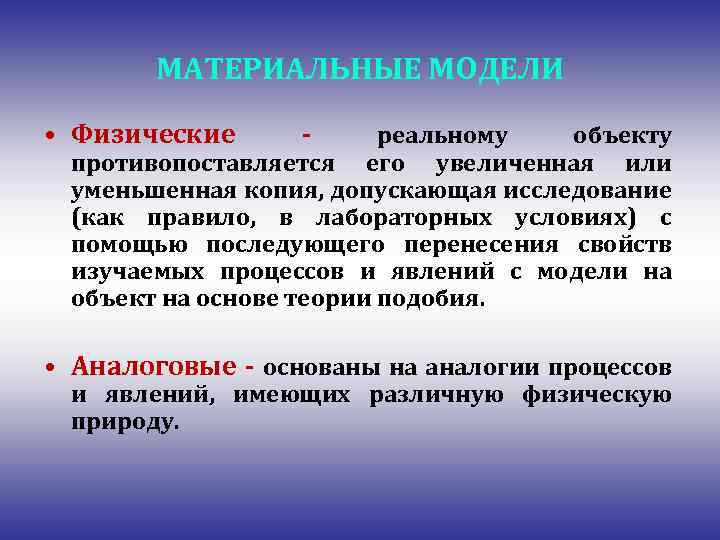 МАТЕРИАЛЬНЫЕ МОДЕЛИ

• Физические - реальному объекту противопоставляется его увеличенная или уменьшенная копия, допускающая исследование (как правило, в лабораторных условиях) с помощью последующего перенесения свойств изучаемых процессов и явлений с модели на объект на основе теории подобия.

• Аналоговые - основаны на аналогии процессов и явлений, имеющих различную физическую природу.